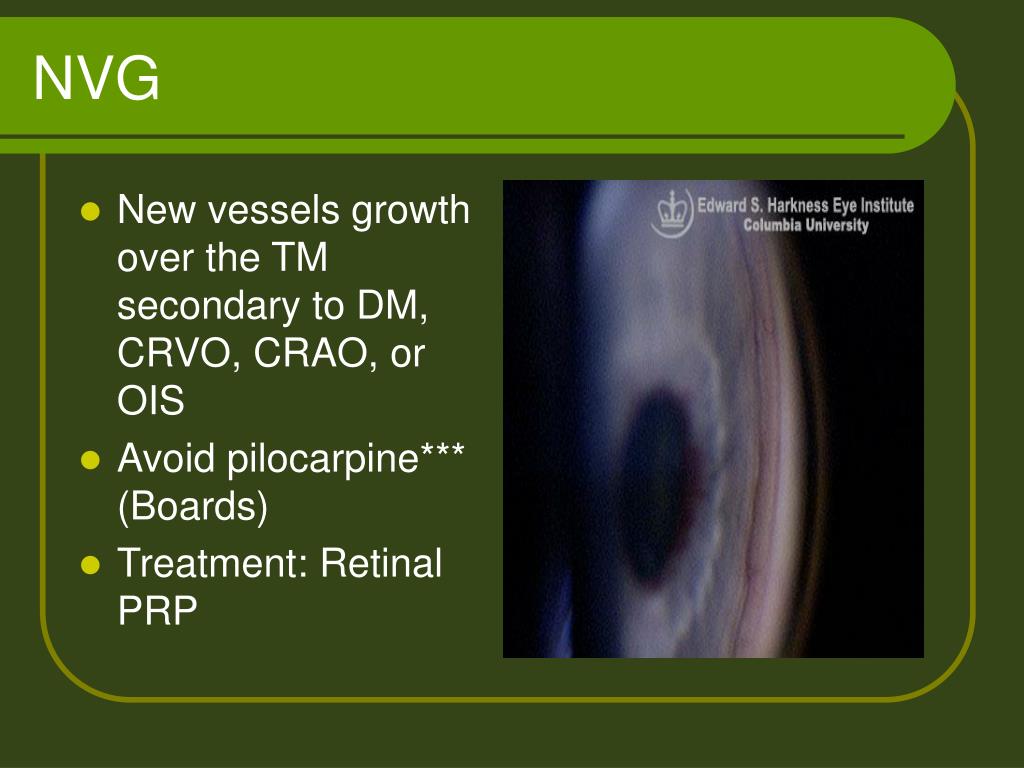 NVG

- New vessels growth over the TM secondary to DM, CRVO, CRAO, or OIS
- Avoid pilocarpine*** (Boards)
- Treatment: Retinal PRP

Edward S. Harkness Eye Institute
Columbia University